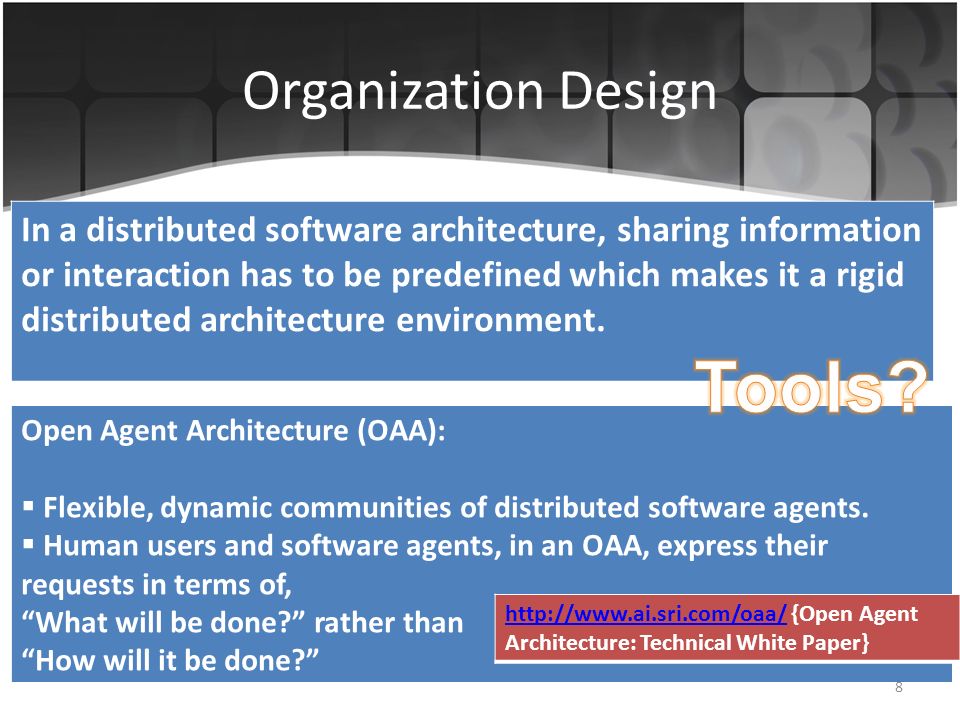 Organization Design

In a distributed software architecture, sharing information or interaction has to be predefined which makes it a rigid distributed architecture environment.

Tools?

Open Agent Architecture (OAA):

▪ Flexible, dynamic communities of distributed software agents.
▪ Human users and software agents, in an OAA, express their requests in terms of,
“What will be done?” rather than
“How will it be done?”

http://www.ai.sri.com/oaa/ {Open Agent Architecture: Technical White Paper}

8